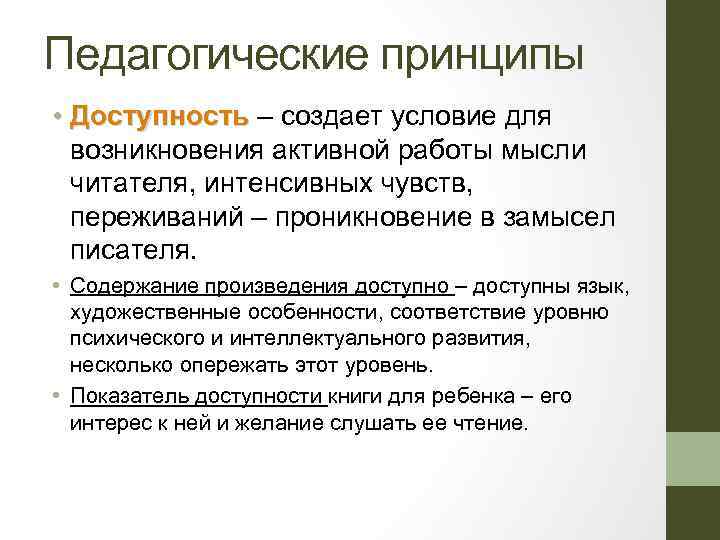 Педагогические принципы

• Доступность – создает условие для возникновения активной работы мысли читателя, интенсивных чувств, переживаний – проникновение в замысел писателя.

• Содержание произведения доступно – доступны язык, художественные особенности, соответствие уровню психического и интеллектуального развития, несколько опережать этот уровень.

• Показатель доступности книги для ребенка – его интерес к ней и желание слушать ее чтение.